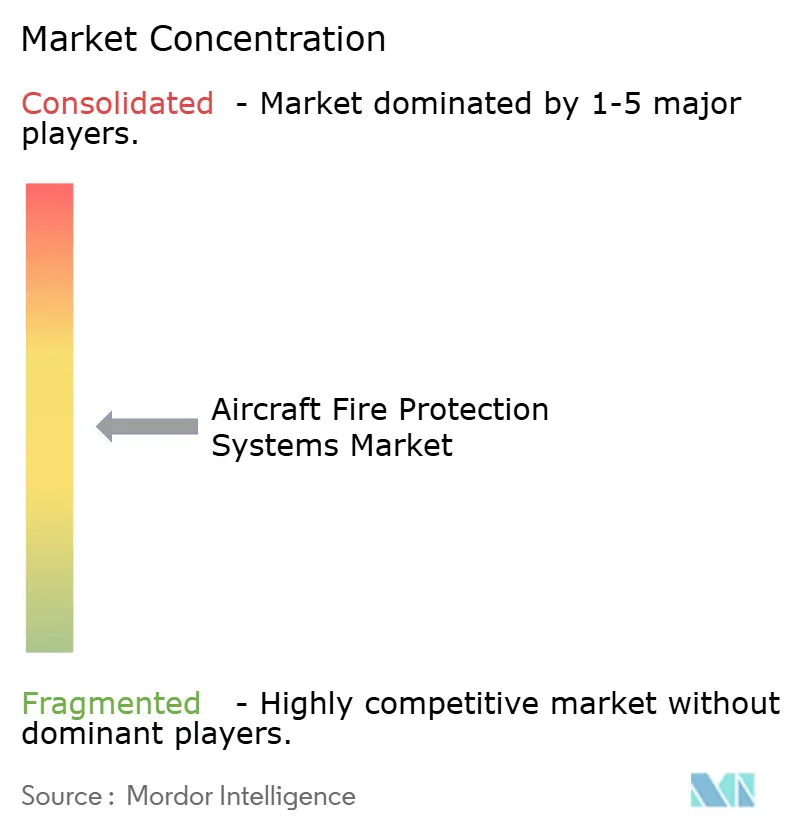 Market Concentration

Consolidated - Market dominated by 1-5 major players.

Aircraft Fire Protection Systems Market

Fragmented - Highly competitive market without dominant players.

Source : Mordor Intelligence